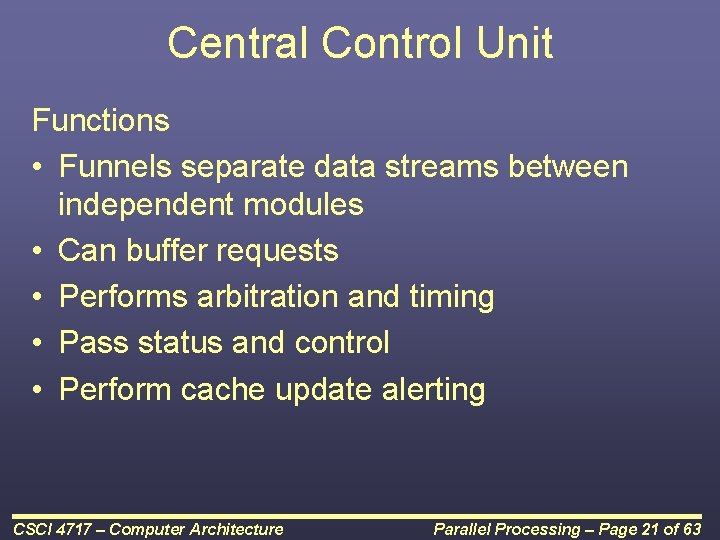 Central Control Unit

Functions

• Funnels separate data streams between independent modules
• Can buffer requests
• Performs arbitration and timing
• Pass status and control
• Perform cache update alerting

CSCI 4717 – Computer Architecture

Parallel Processing – Page 21 of 63